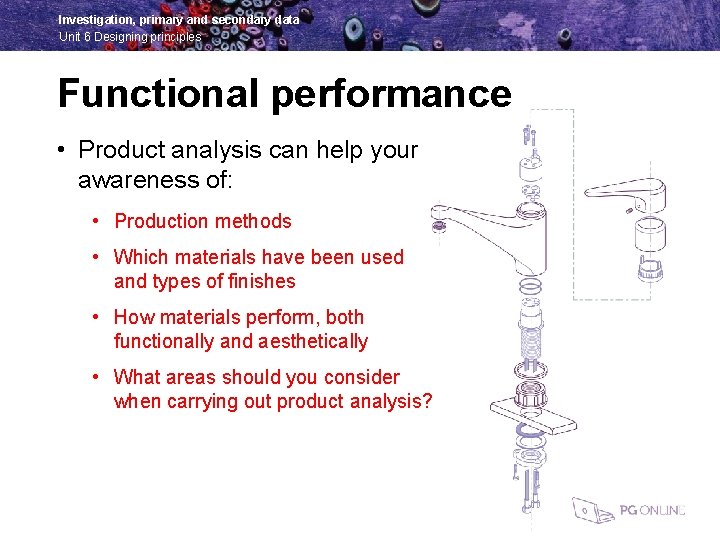 Investigation, primary and secondary data
Unit 6 Designing principles

Functional performance

• Product analysis can help your awareness of:

• Production methods
• Which materials have been used and types of finishes
• How materials perform, both functionally and aesthetically
• What areas should you consider when carrying out product analysis?

PG ONLINE